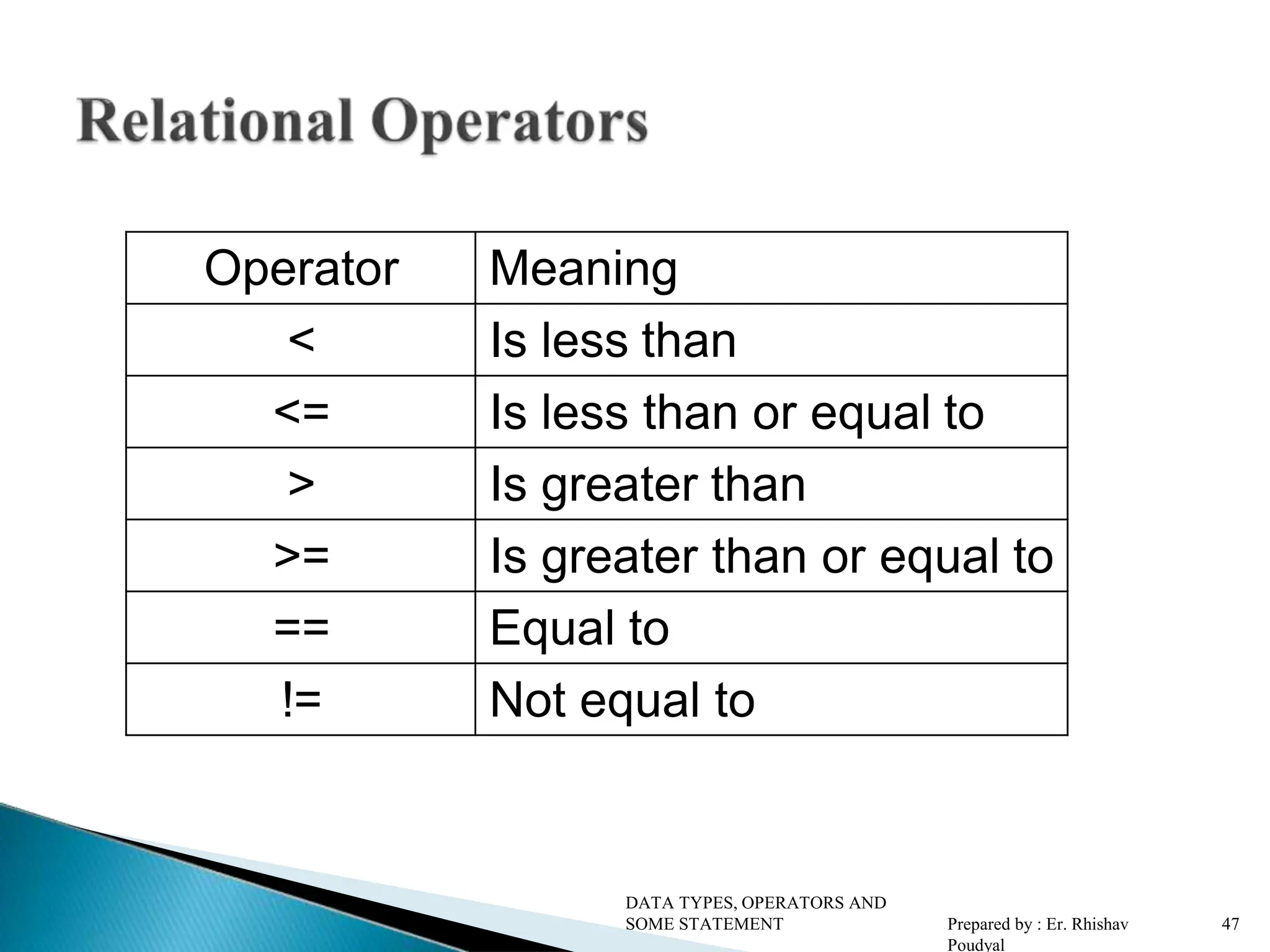 Relational Operators

| Operator | Meaning |
|---|---|
| < | Is less than |
| <= | Is less than or equal to |
| > | Is greater than |
| >= | Is greater than or equal to |
| == | Equal to |
| != | Not equal to |

DATA TYPES, OPERATORS AND SOME STATEMENT

Prepared by : Er. Rhishav Poudyal

47